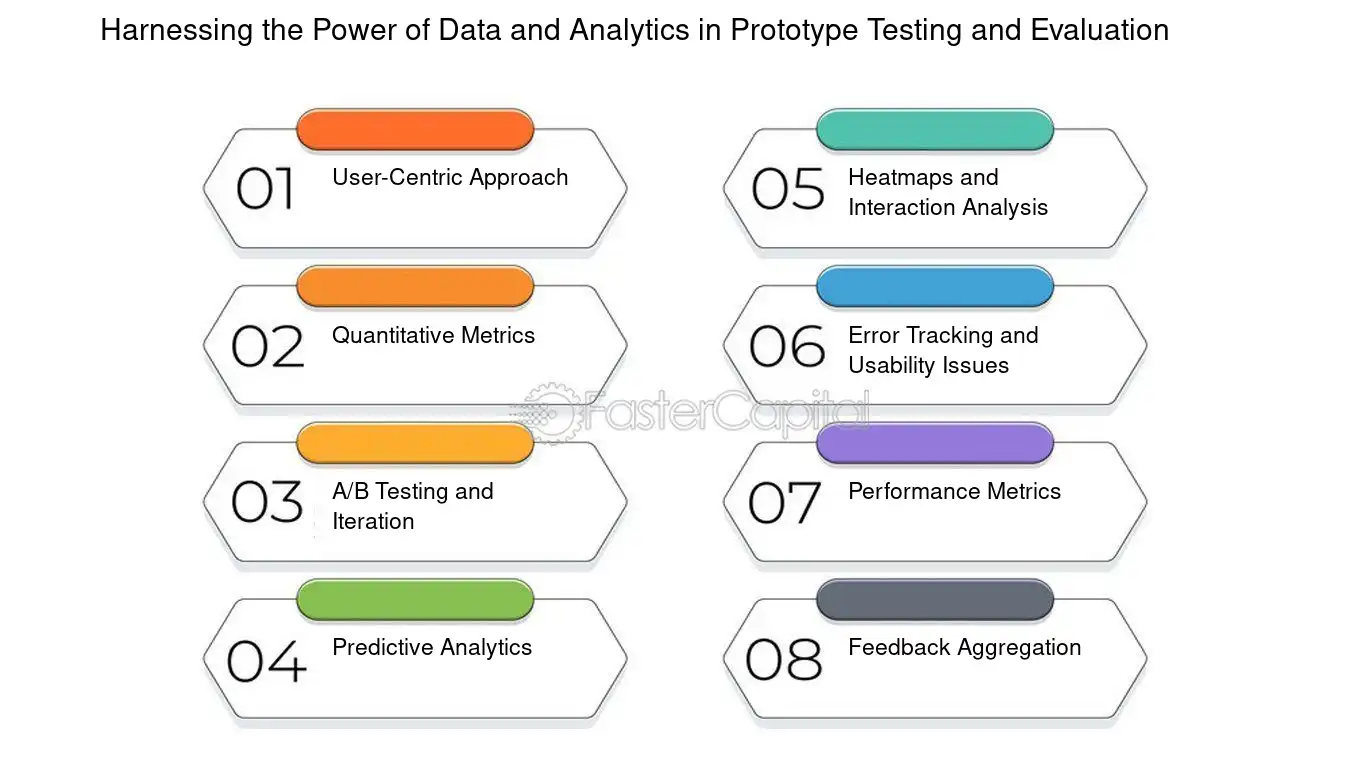 Harnessing the Power of Data and Analytics in Prototype Testing and Evaluation

01 User-Centric Approach

02 Quantitative Metrics

03 A/B Testing and Iteration

04 Predictive Analytics

05 Heatmaps and Interaction Analysis

06 Error Tracking and Usability Issues

07 Performance Metrics

08 Feedback Aggregation

FasterCapital